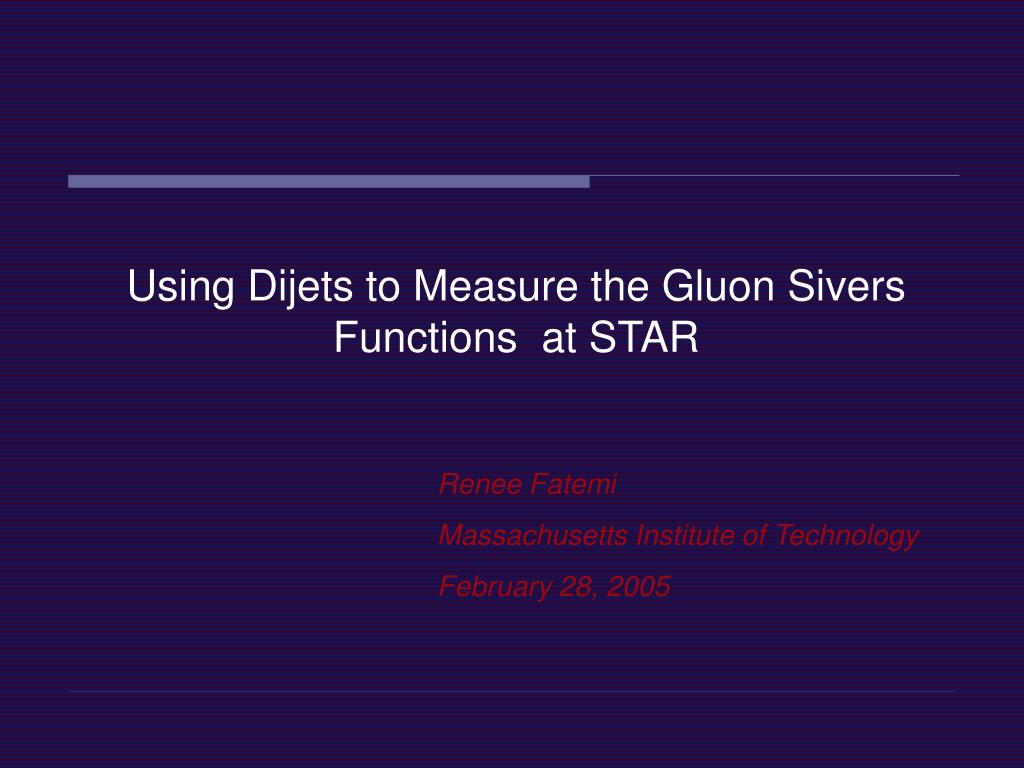 Using Dijets to Measure the Gluon Sivers Functions  at STAR

Renee Fatemi

Massachusetts Institute of Technology

February 28, 2005